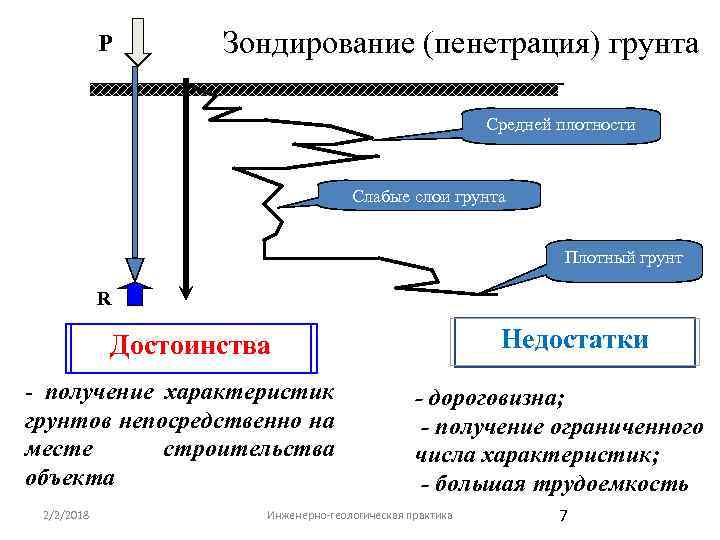 P

Зондирование (пенетрация) грунта

Средней плотности

Слабые слои грунта

Плотный грунт

R

Достоинства

- получение характеристик грунтов непосредственно на месте строительства объекта

Недостатки

- дороговизна;
- получение ограниченного числа характеристик;
- большая трудоемкость

2/2/2018

Инженерно-геологическая практика

7